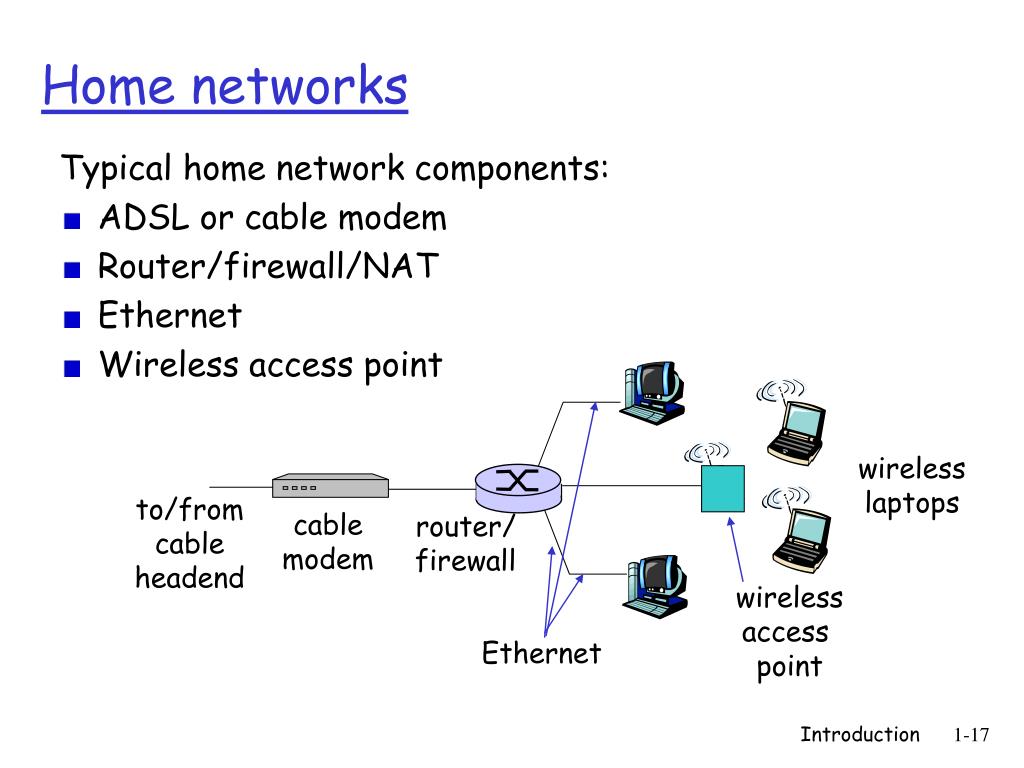 Home networks

Typical home network components:
- ADSL or cable modem
- Router/firewall/NAT
- Ethernet
- Wireless access point

to/from cable headend

cable modem

router/ firewall

Ethernet

wireless access point

wireless laptops

Introduction 1-17